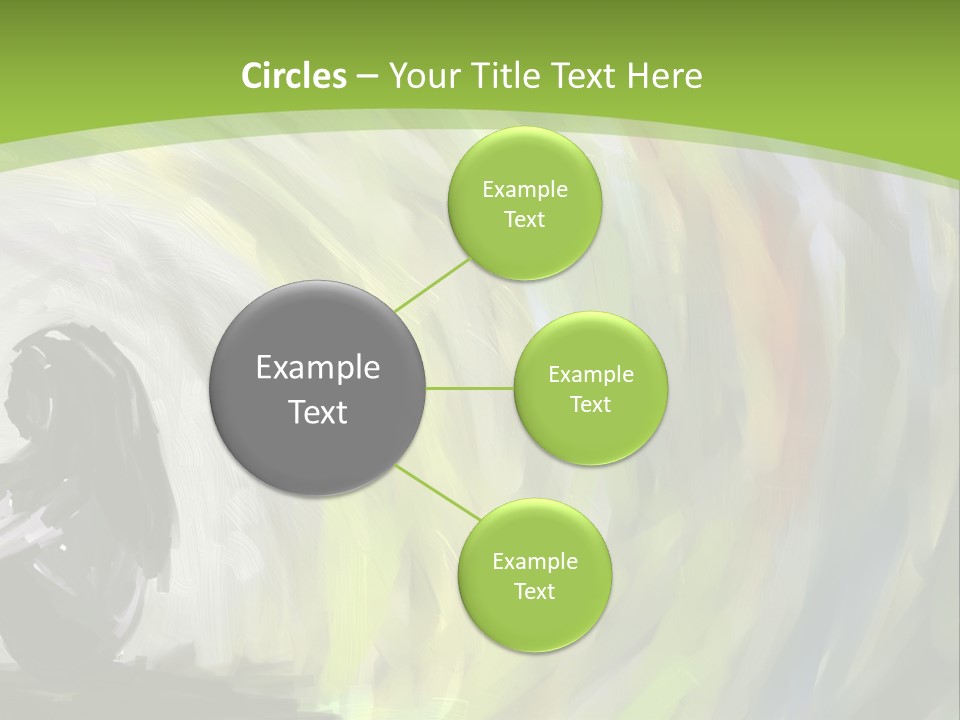 Circles – Your Title Text Here

Example Text

Example Text

Example Text

Example Text